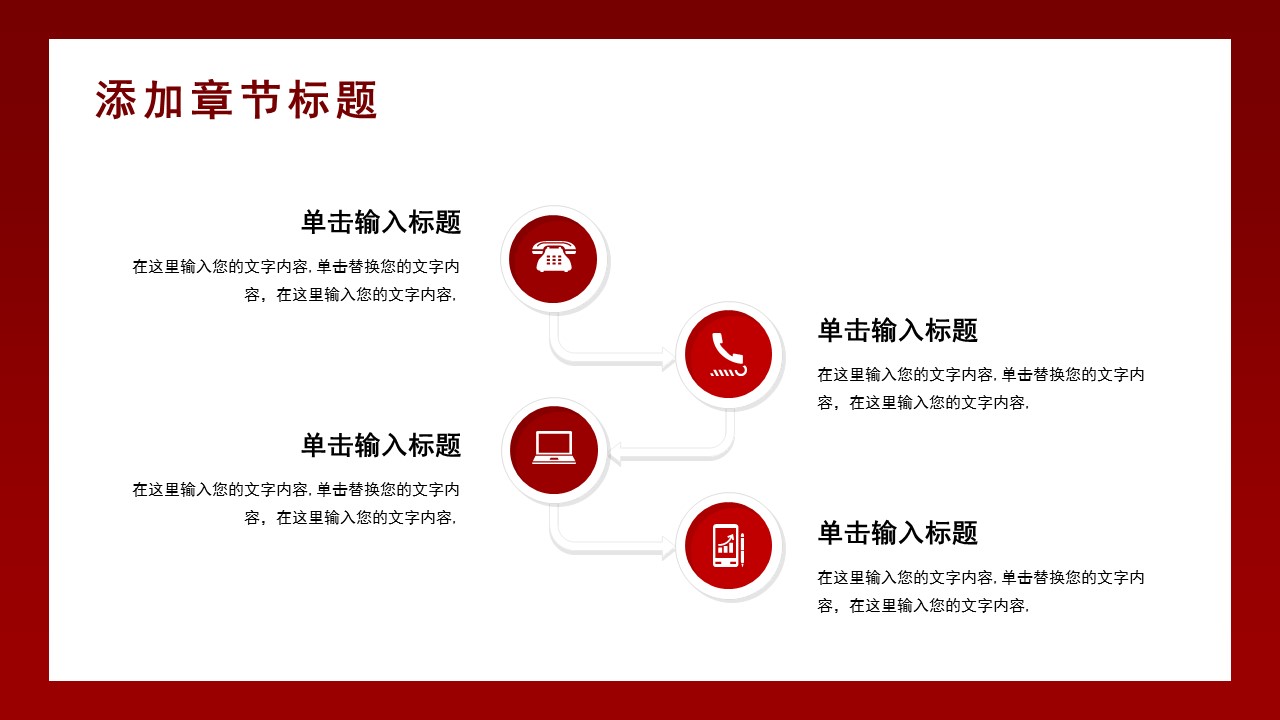 添加章节标题

单击输入标题

在这里输入您的文字内容, 单击替换您的文字内容，在这里输入您的文字内容,

单击输入标题

在这里输入您的文字内容, 单击替换您的文字内容，在这里输入您的文字内容,

单击输入标题

在这里输入您的文字内容, 单击替换您的文字内容，在这里输入您的文字内容,

单击输入标题

在这里输入您的文字内容, 单击替换您的文字内容，在这里输入您的文字内容,